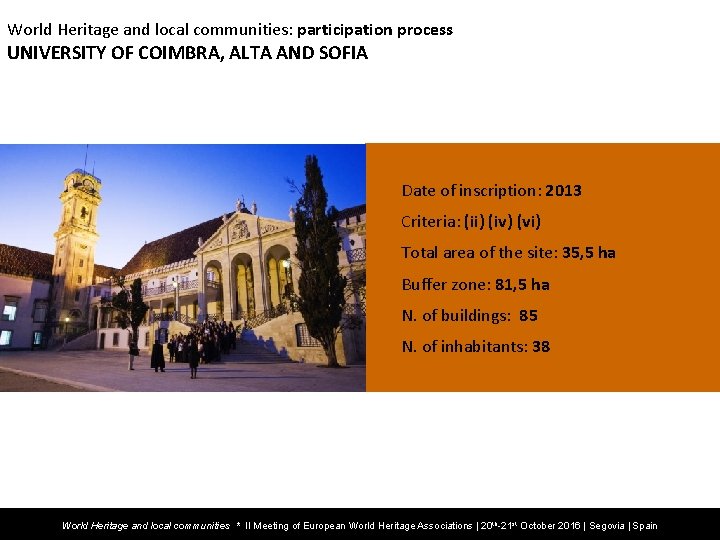 World Heritage and local communities: participation process
UNIVERSITY OF COIMBRA, ALTA AND SOFIA

Date of inscription: 2013

Criteria: (ii) (iv) (vi)

Total area of the site: 35,5 ha

Buffer zone: 81,5 ha

N. of buildings: 85

N. of inhabitants: 38

World Heritage and local communities * II Meeting of European World Heritage Associations | 20th-21st October 2016 | Segovia | Spain